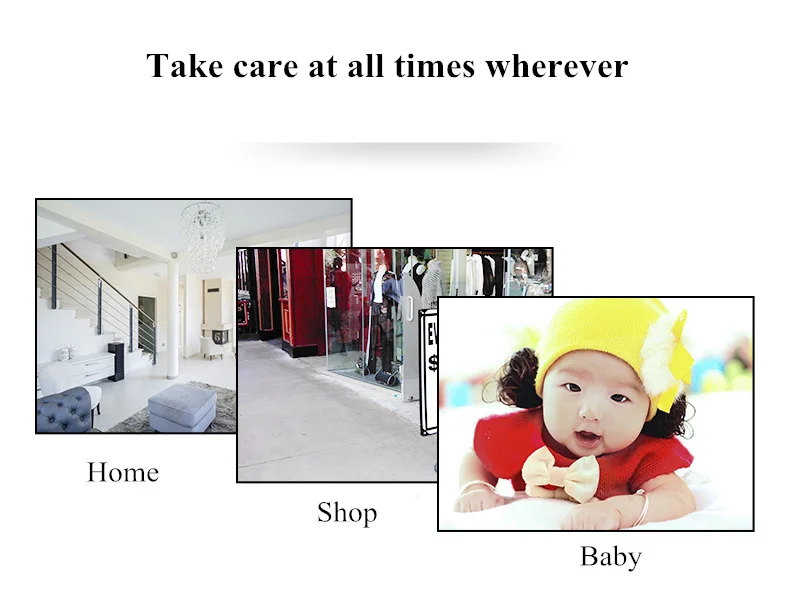 Take care at all times wherever

Home

Shop

Baby